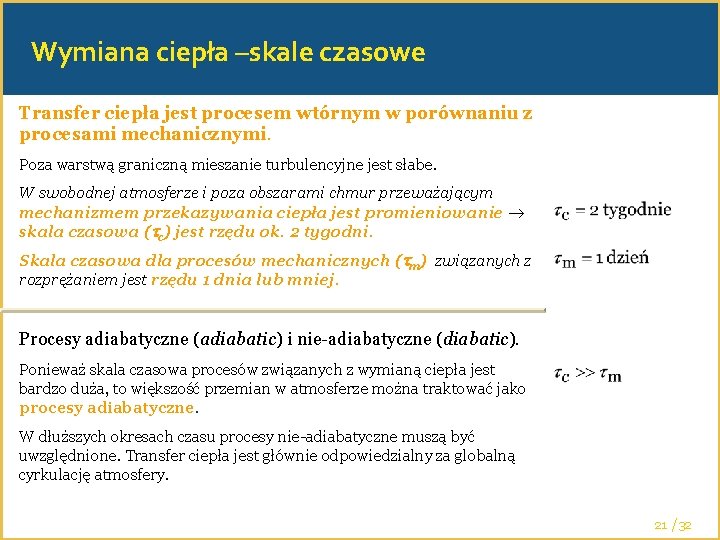 Wymiana ciepła –skale czasowe

Transfer ciepła jest procesem wtórnym w porównaniu z procesami mechanicznymi.

Poza warstwą graniczną mieszanie turbulencyjne jest słabe.

W swobodnej atmosferze i poza obszarami chmur przeważającym mechanizmem przekazywania ciepła jest promieniowanie → skala czasowa ($\tau_c$) jest rzędu ok. 2 tygodni.

$\tau_c$ = 2 tygodnie

Skala czasowa dla procesów mechanicznych ($\tau_m$) związanych z rozprężaniem jest rzędu 1 dnia lub mniej.

$\tau_m$ = 1 dzień

Procesy adiabatyczne (adiabatic) i nie-adiabatyczne (diabatic).

Ponieważ skala czasowa procesów związanych z wymianą ciepła jest bardzo duża, to większość przemian w atmosferze można traktować jako procesy adiabatyczne.

$\tau_c >> \tau_m$

W dłuższych okresach czasu procesy nie-adiabatyczne muszą być uwzględnione. Transfer ciepła jest głównie odpowiedzialny za globalną cyrkulację atmosfery.

21 / 32